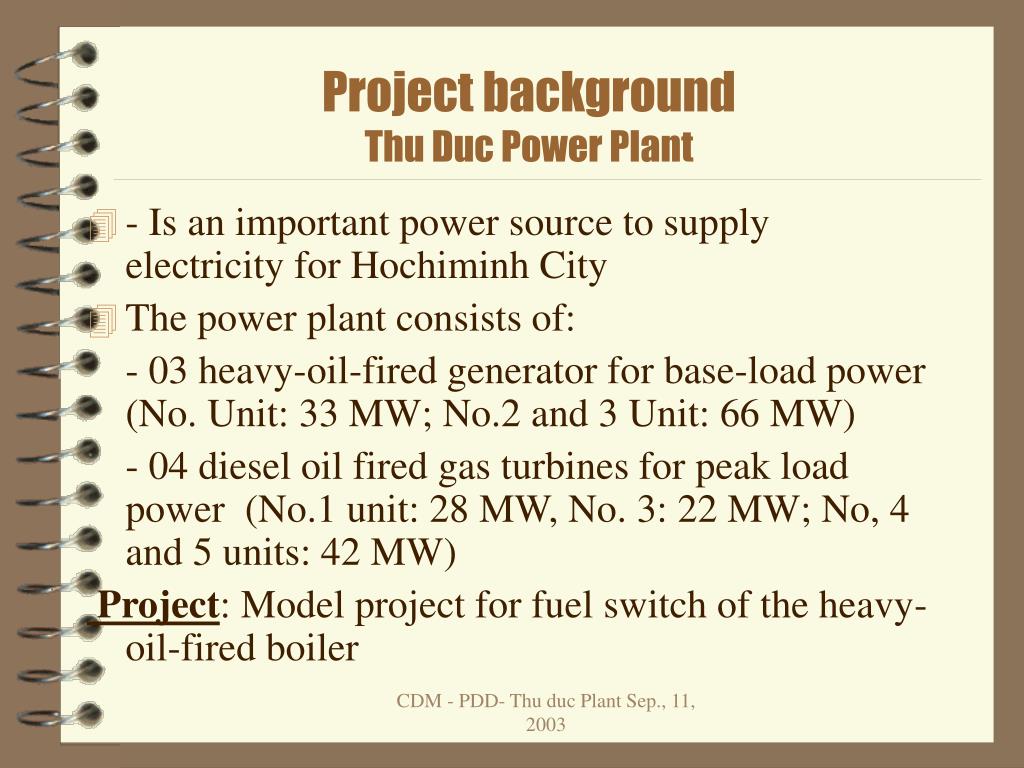 Project background
Thu Duc Power Plant

- Is an important power source to supply electricity for Hochiminh City

The power plant consists of:

- 03 heavy-oil-fired generator for base-load power (No. Unit: 33 MW; No.2 and 3 Unit: 66 MW)

- 04 diesel oil fired gas turbines for peak load power (No.1 unit: 28 MW, No. 3: 22 MW; No, 4 and 5 units: 42 MW)

Project: Model project for fuel switch of the heavy-oil-fired boiler

CDM - PDD- Thu duc Plant Sep., 11, 2003